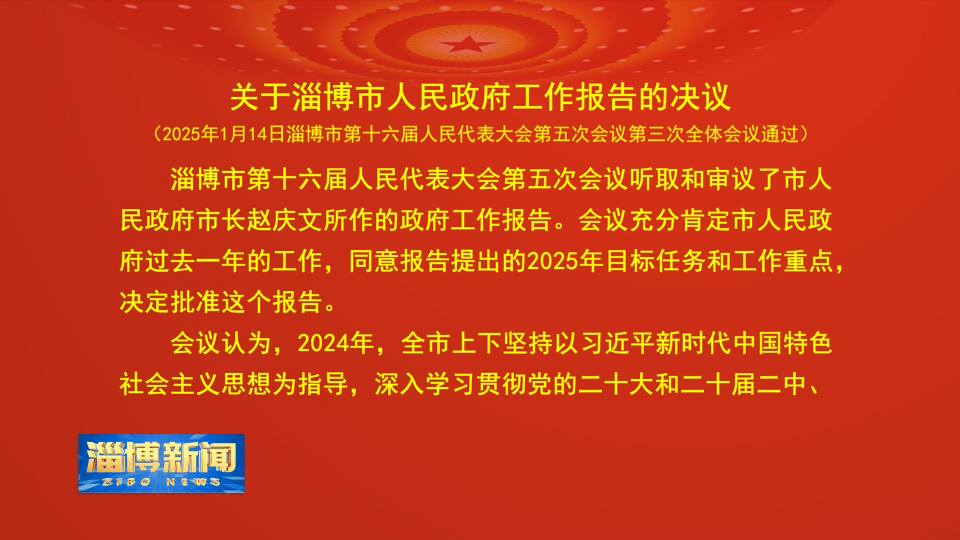 关于淄博市人民政府工作报告的决议

（2025年1月14日淄博市第十六届人民代表大会第五次会议第三次全体会议通过）

淄博市第十六届人民代表大会第五次会议听取和审议了市人民政府市长赵庆文所作的政府工作报告。会议充分肯定市人民政府过去一年的工作，同意报告提出的2025年目标任务和工作重点，决定批准这个报告。

会议认为，2024年，全市上下坚持以习近平新时代中国特色社会主义思想为指导，深入学习贯彻党的二十大和二十届二中、

淄博新闻
ZIBO NEWS